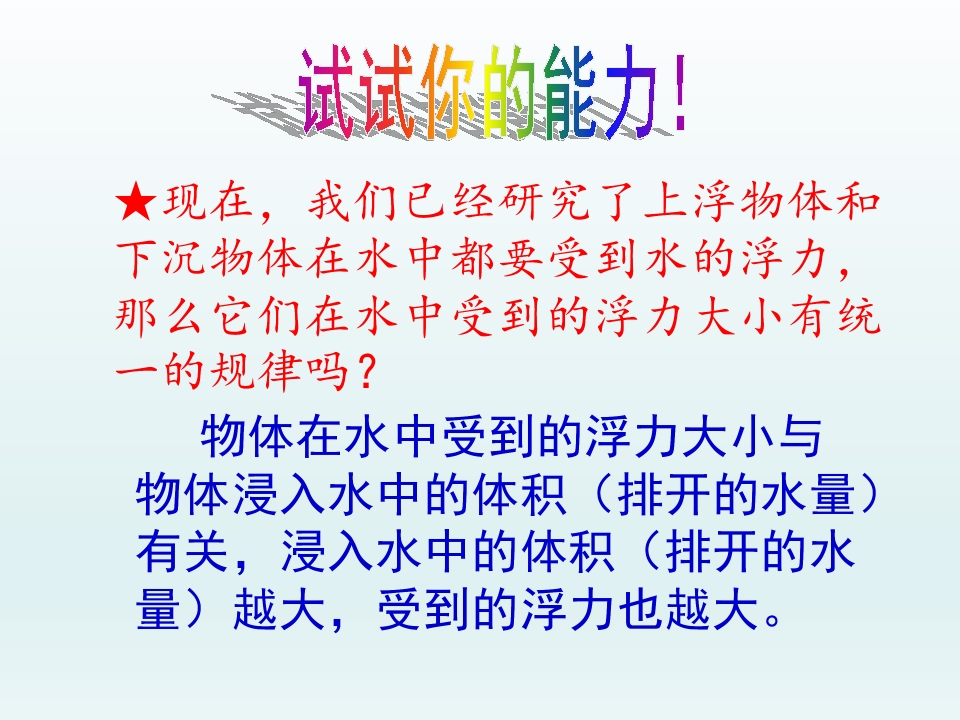 试试你的能力!

★现在，我们已经研究了上浮物体和下沉物体在水中都要受到水的浮力，那么它们在水中受到的浮力大小有统一的规律吗？

物体在水中受到的浮力大小与物体浸入水中的体积（排开的水量）有关，浸入水中的体积（排开的水量）越大，受到的浮力也越大。